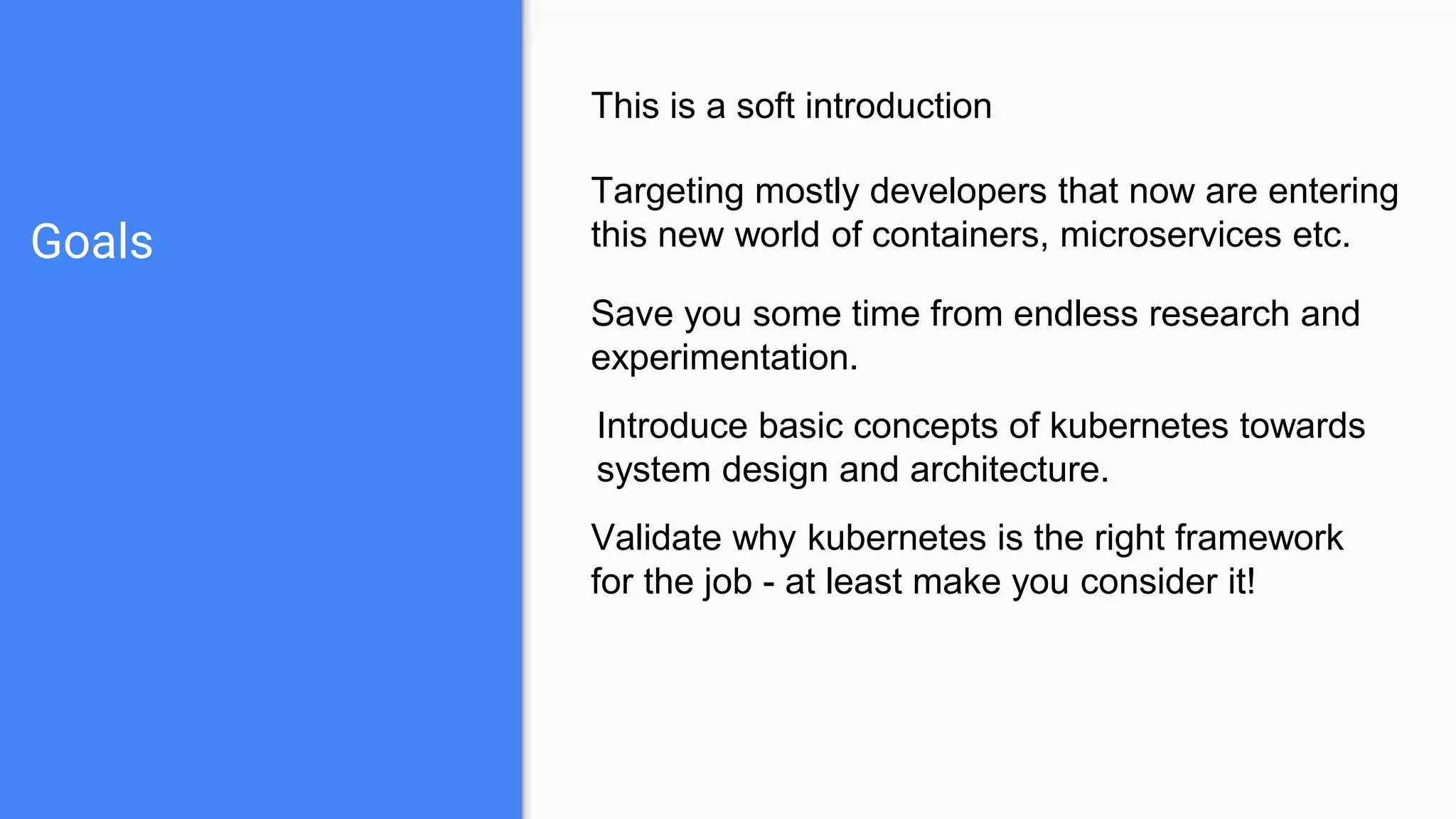 Goals

This is a soft introduction

Targeting mostly developers that now are entering this new world of containers, microservices etc.

Save you some time from endless research and experimentation.

Introduce basic concepts of kubernetes towards system design and architecture.

Validate why kubernetes is the right framework for the job - at least make you consider it!